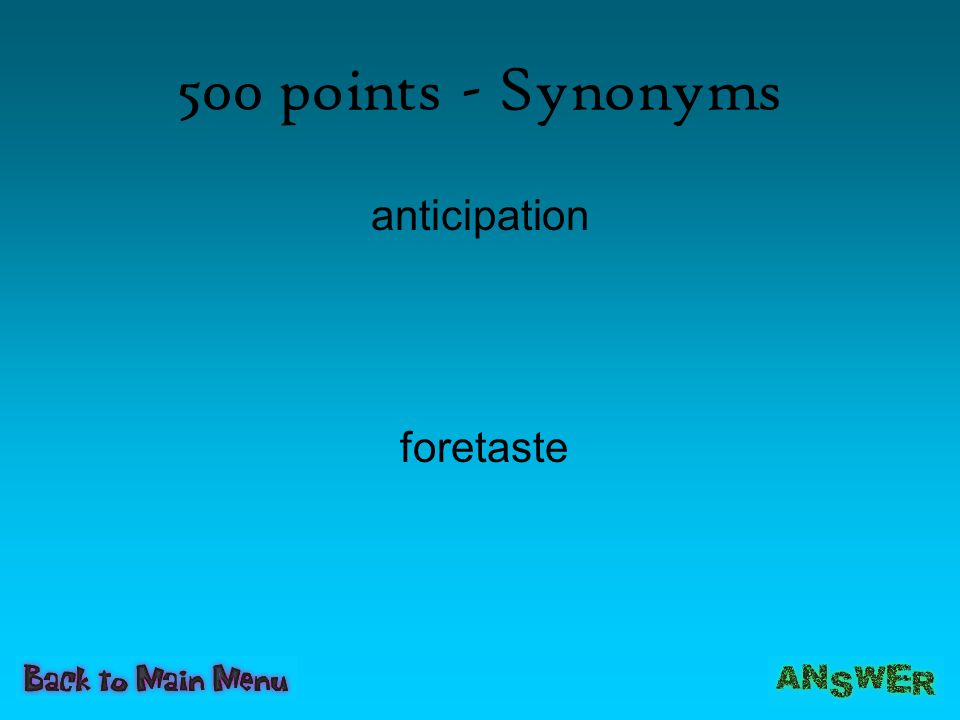 500 points - Synonyms

anticipation

foretaste

Back to Main Menu

ANSWER